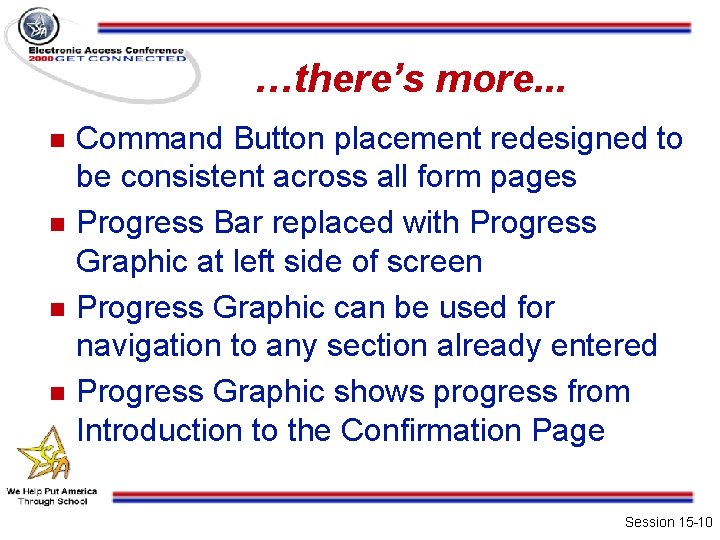 SFA

Electronic Access Conference
2000 GET CONNECTED

…there's more...

Command Button placement redesigned to be consistent across all form pages

Progress Bar replaced with Progress Graphic at left side of screen

Progress Graphic can be used for navigation to any section already entered

Progress Graphic shows progress from Introduction to the Confirmation Page

SFA

We Help Put America Through School

Session 15-10